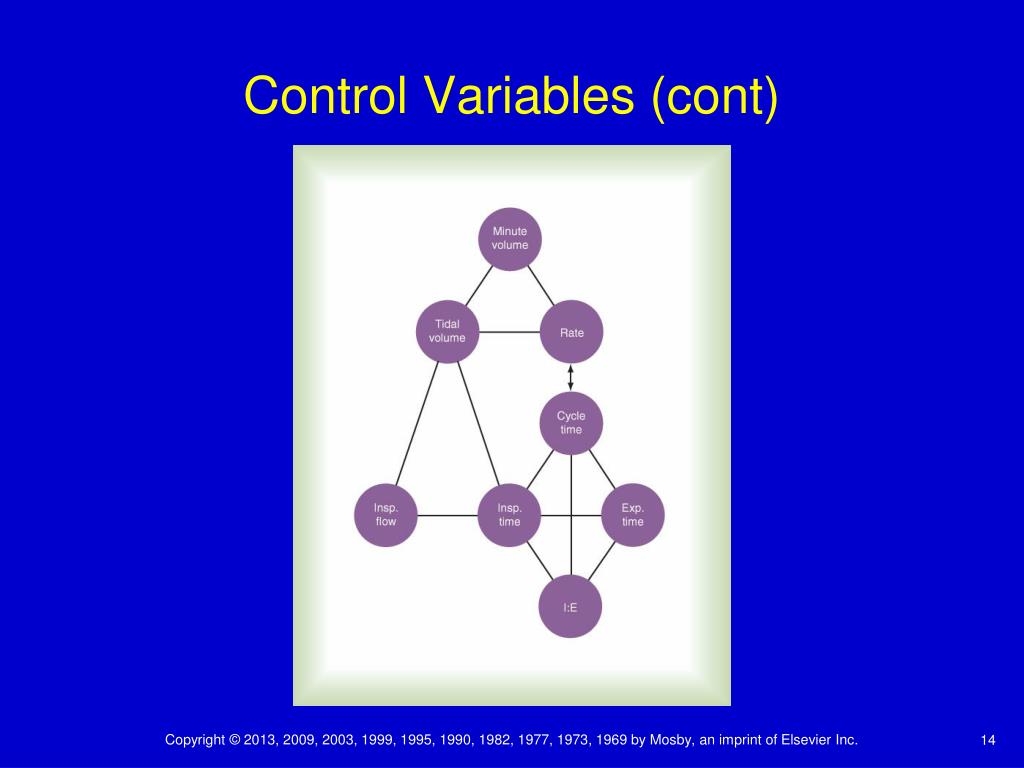 Control Variables (cont)

Minute volume

Tidal volume

Rate

Cycle time

Insp. flow

Insp. time

Exp. time

I:E

Copyright © 2013, 2009, 2003, 1999, 1995, 1990, 1982, 1977, 1973, 1969 by Mosby, an imprint of Elsevier Inc.

14